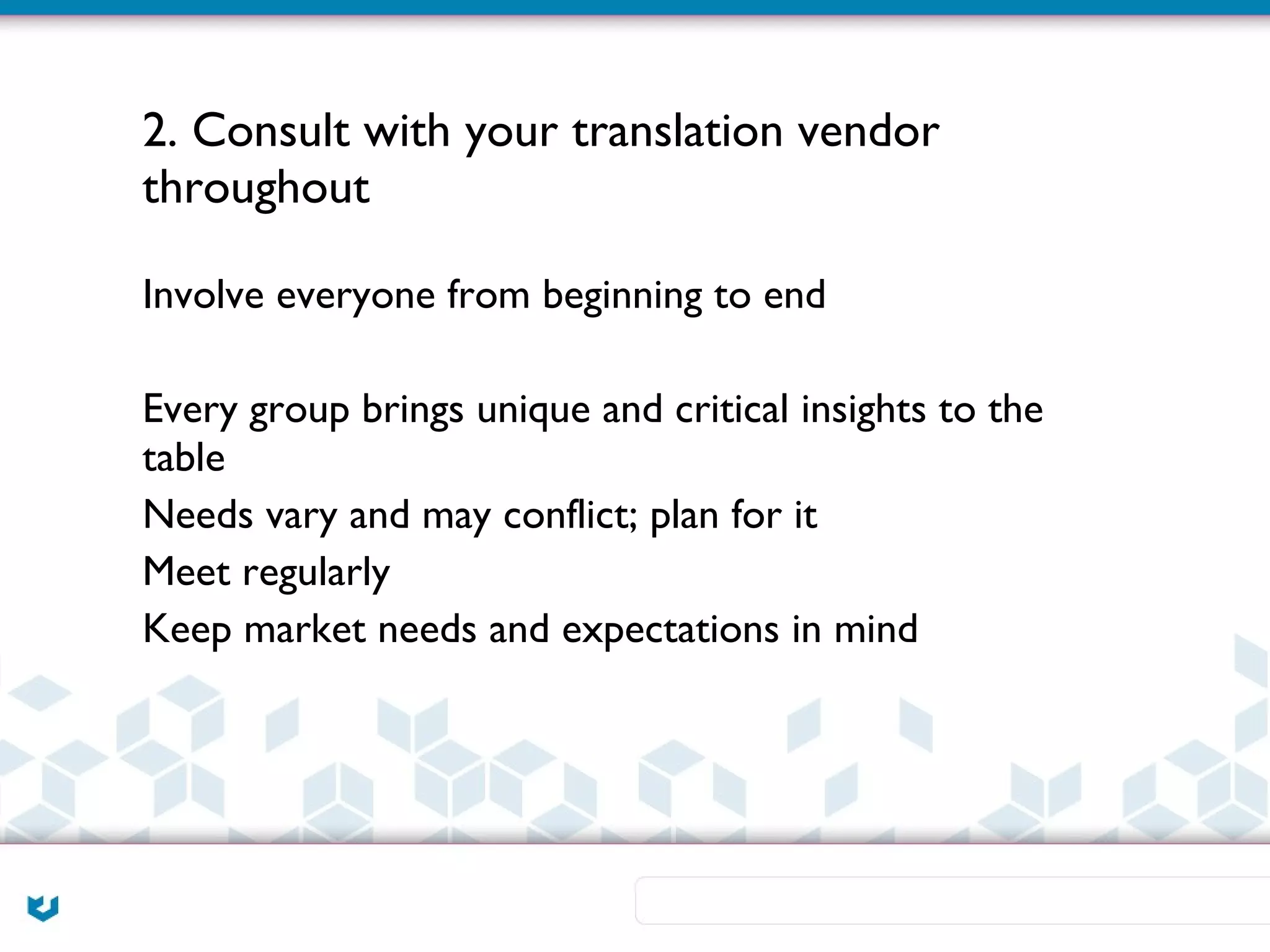 2. Consult with your translation vendor throughout

Involve everyone from beginning to end

Every group brings unique and critical insights to the table
Needs vary and may conflict; plan for it
Meet regularly
Keep market needs and expectations in mind